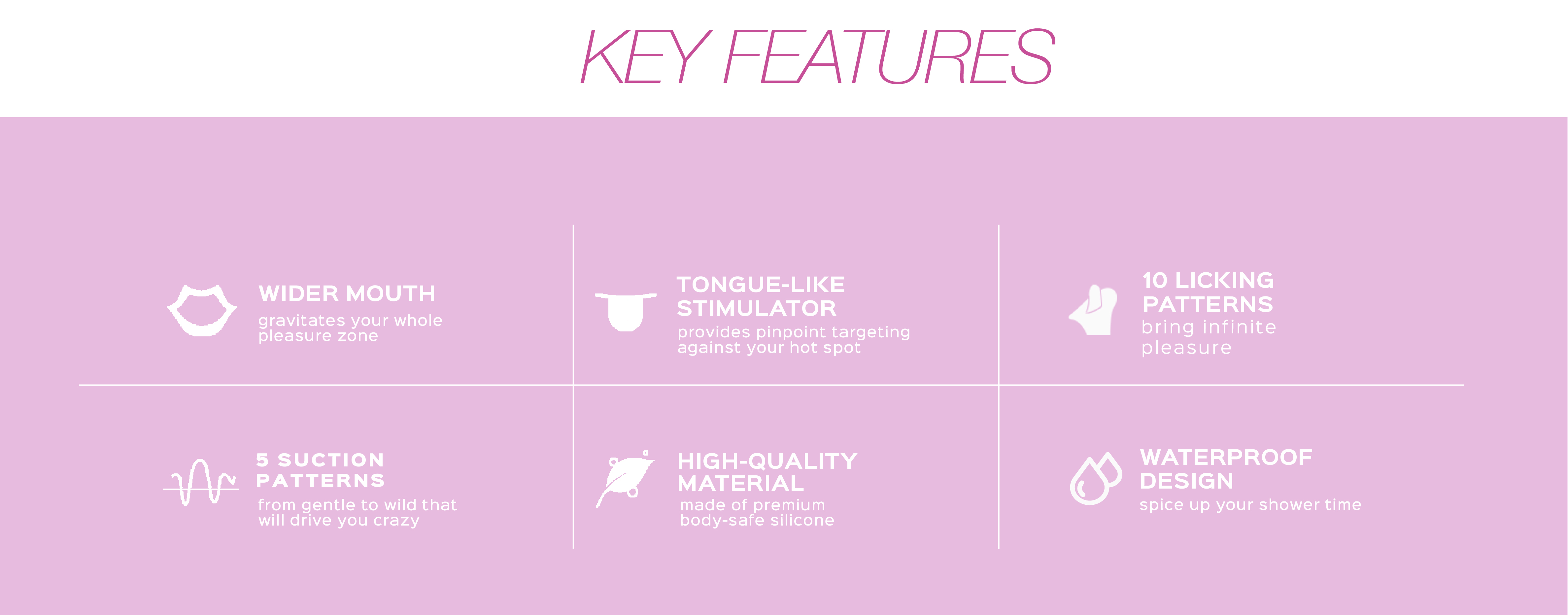 KEY FEATURES

WIDER MOUTH
gravitates your whole pleasure zone

TONGUE-LIKE STIMULATOR
provides pinpoint targeting against your hot spot

10 LICKING PATTERNS
bring infinite pleasure

5 SUCTION PATTERNS
from gentle to wild that will drive you crazy

HIGH-QUALITY MATERIAL
made of premium body-safe silicone

WATERPROOF DESIGN
spice up your shower time